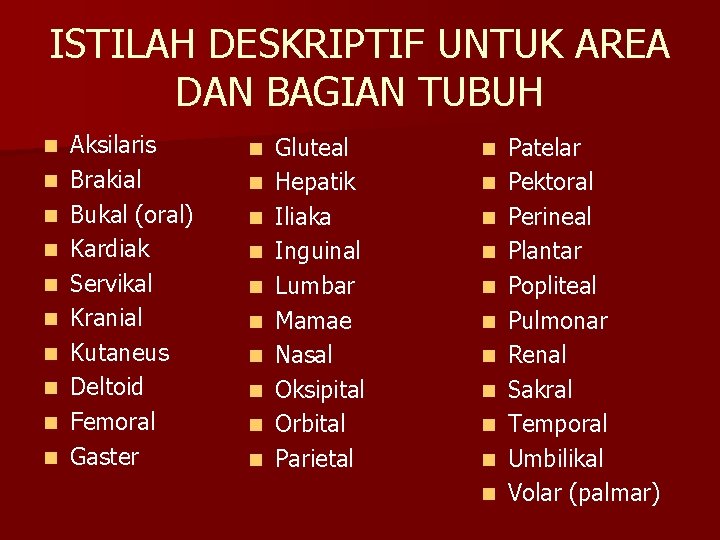 ISTILAH DESKRIPTIF UNTUK AREA DAN BAGIAN TUBUH

- Aksilaris
- Brakial
- Bukal (oral)
- Kardiak
- Servikal
- Kranial
- Kutaneus
- Deltoid
- Femoral
- Gaster

- Gluteal
- Hepatik
- Iliaka
- Inguinal
- Lumbar
- Mamae
- Nasal
- Oksipital
- Orbital
- Parietal

- Patelar
- Pektoral
- Perineal
- Plantar
- Popliteal
- Pulmonar
- Renal
- Sakral
- Temporal
- Umbilikal
- Volar (palmar)